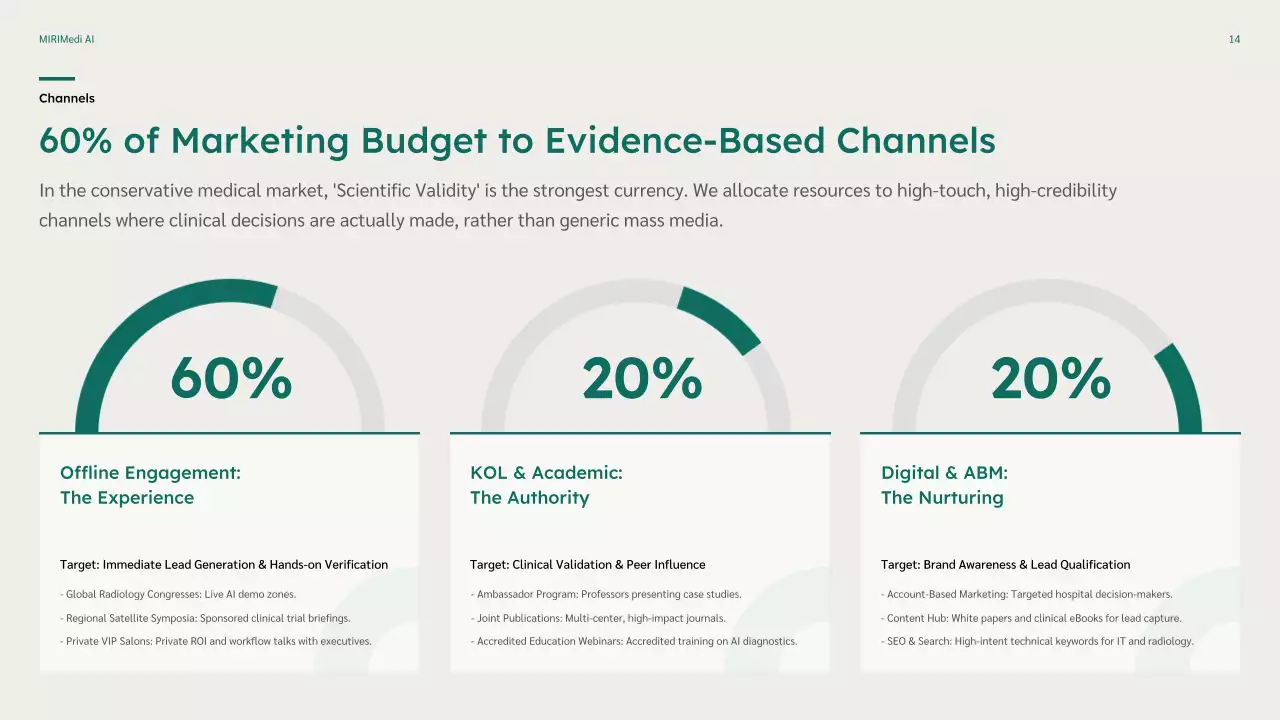 MIRIMedi AI

14

Channels

60% of Marketing Budget to Evidence-Based Channels

In the conservative medical market, 'Scientific Validity' is the strongest currency. We allocate resources to high-touch, high-credibility channels where clinical decisions are actually made, rather than generic mass media.

60%

Offline Engagement:
The Experience

Target: Immediate Lead Generation & Hands-on Verification

- Global Radiology Congresses: Live AI demo zones.

- Regional Satellite Symposia: Sponsored clinical trial briefings.

- Private VIP Salons: Private ROI and workflow talks with executives.

20%

KOL & Academic:
The Authority

Target: Clinical Validation & Peer Influence

- Ambassador Program: Professors presenting case studies.

- Joint Publications: Multi-center, high-impact journals.

- Accredited Education Webinars: Accredited training on AI diagnostics.

20%

Digital & ABM:
The Nurturing

Target: Brand Awareness & Lead Qualification

- Account-Based Marketing: Targeted hospital decision-makers.

- Content Hub: White papers and clinical eBooks for lead capture.

- SEO & Search: High-intent technical keywords for IT and radiology.